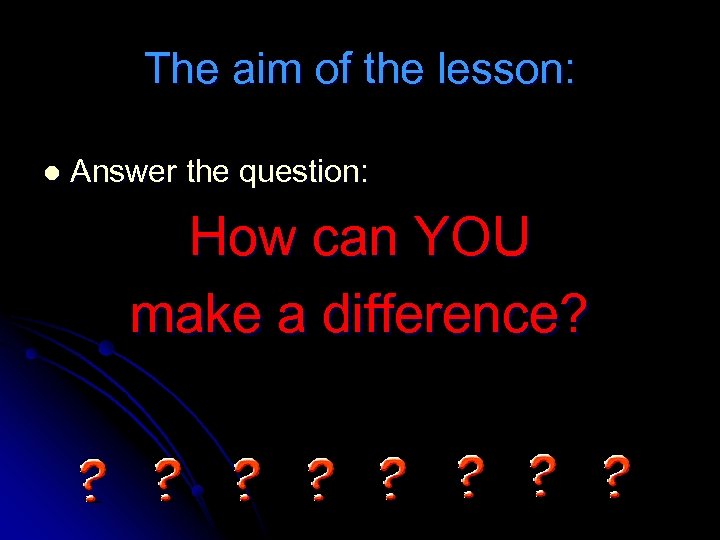 The aim of the lesson:

● Answer the question:

How can YOU make a difference?

? ? ? ? ? ? ? ?